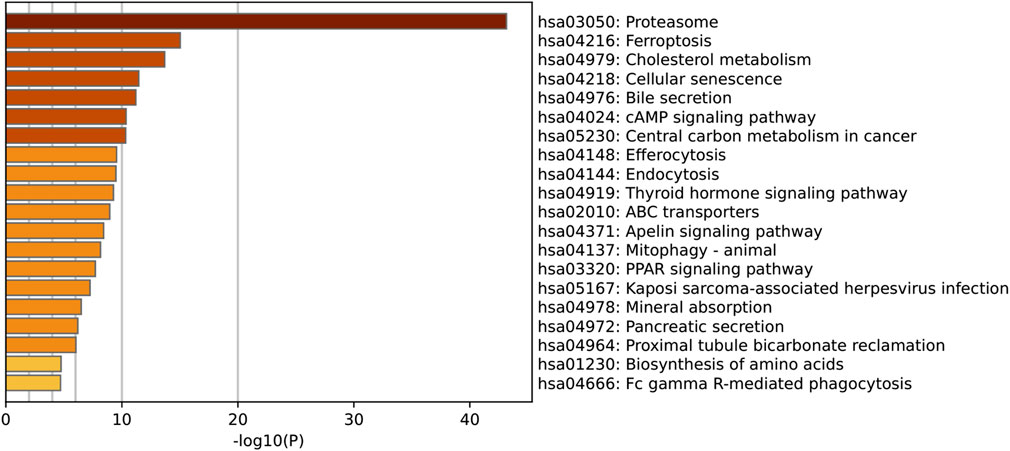 hsa03050: Proteasome
hsa04216: Ferroptosis
hsa04979: Cholesterol metabolism
hsa04218: Cellular senescence
hsa04976: Bile secretion
hsa04024: cAMP signaling pathway
hsa05230: Central carbon metabolism in cancer
hsa04148: Efferocytosis
hsa04144: Endocytosis
hsa04919: Thyroid hormone signaling pathway
hsa02010: ABC transporters
hsa04371: Apelin signaling pathway
hsa04137: Mitophagy - animal
hsa03320: PPAR signaling pathway
hsa05167: Kaposi sarcoma-associated herpesvirus infection
hsa04978: Mineral absorption
hsa04972: Pancreatic secretion
hsa04964: Proximal tubule bicarbonate reclamation
hsa01230: Biosynthesis of amino acids
hsa04666: Fc gamma R-mediated phagocytosis

0 10 20 30 40
-log10(P)